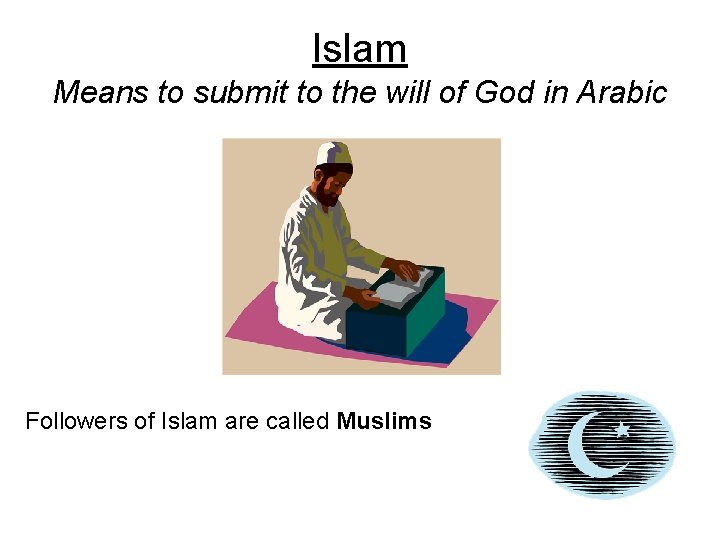 Islam

Means to submit to the will of God in Arabic

Followers of Islam are called Muslims